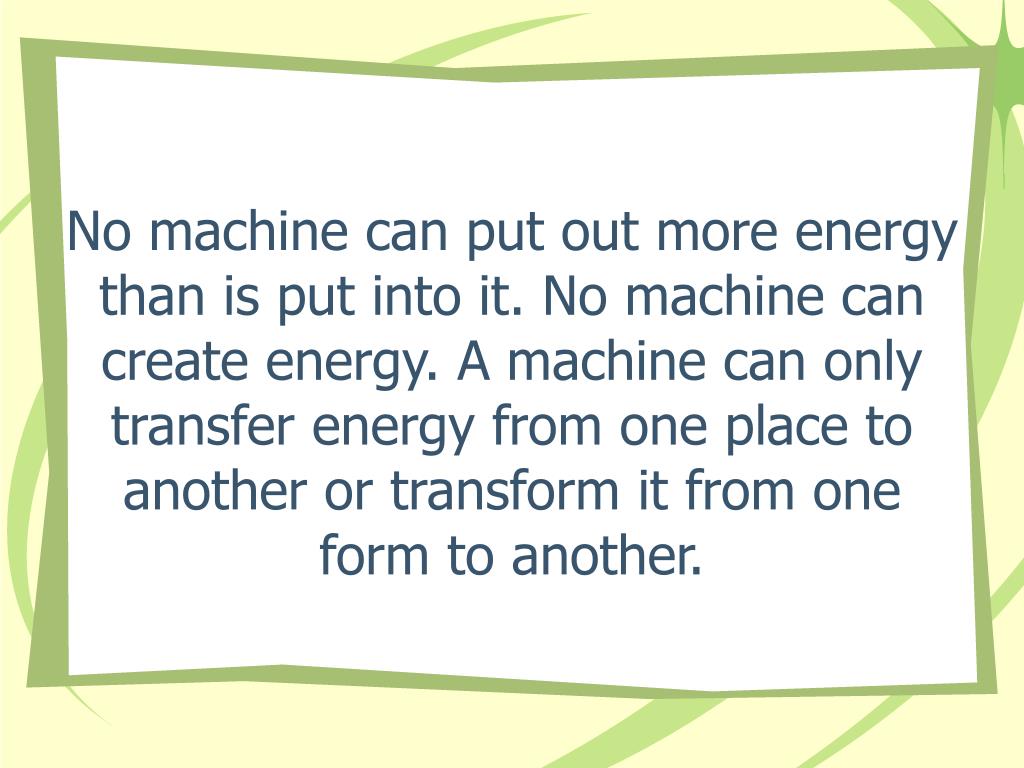 No machine can put out more energy than is put into it. No machine can create energy. A machine can only transfer energy from one place to another or transform it from one form to another.